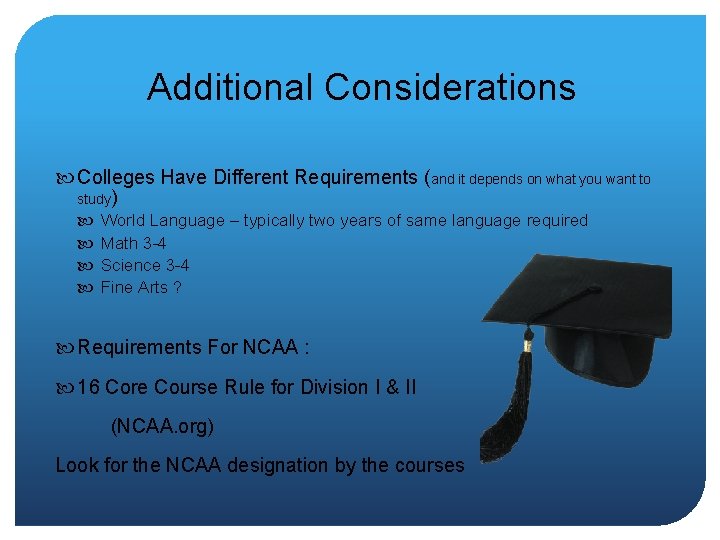 Additional Considerations

Colleges Have Different Requirements (and it depends on what you want to study)

World Language – typically two years of same language required

Math 3-4

Science 3-4

Fine Arts ?

Requirements For NCAA :

16 Core Course Rule for Division I & II

(NCAA.org)

Look for the NCAA designation by the courses